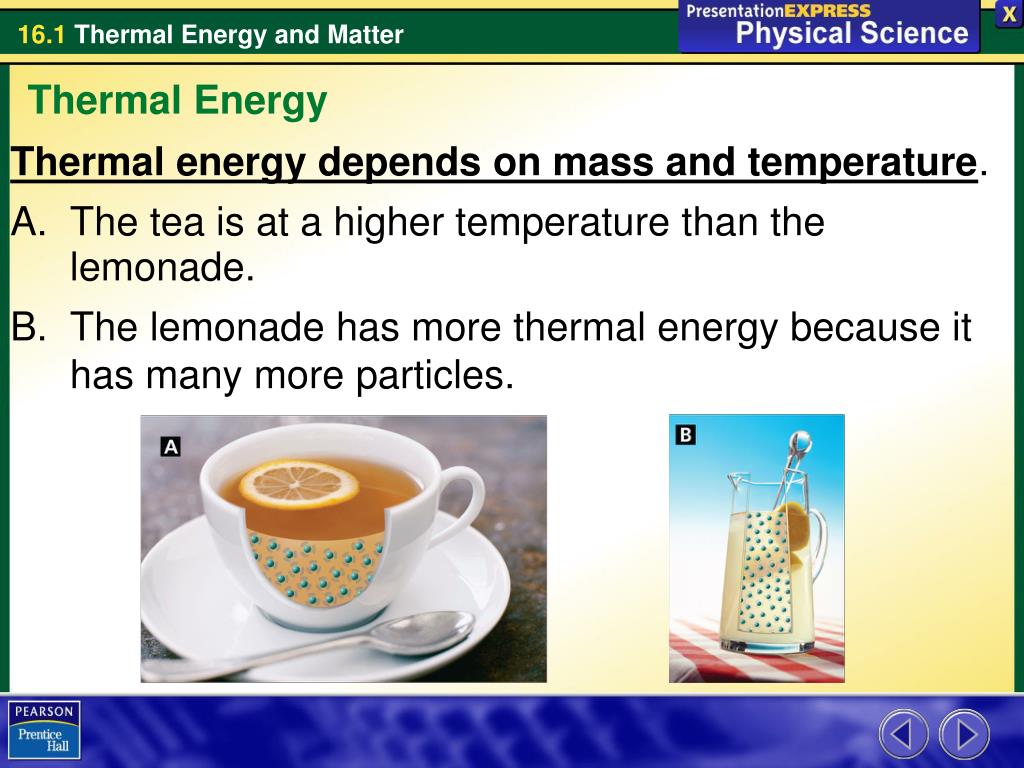 16.1 Thermal Energy and Matter

PresentationEXPRESS
Physical Science

X

Thermal Energy

Thermal energy depends on mass and temperature.

A. The tea is at a higher temperature than the lemonade.

B. The lemonade has more thermal energy because it has many more particles.

A

B

PEARSON
Prentice Hall